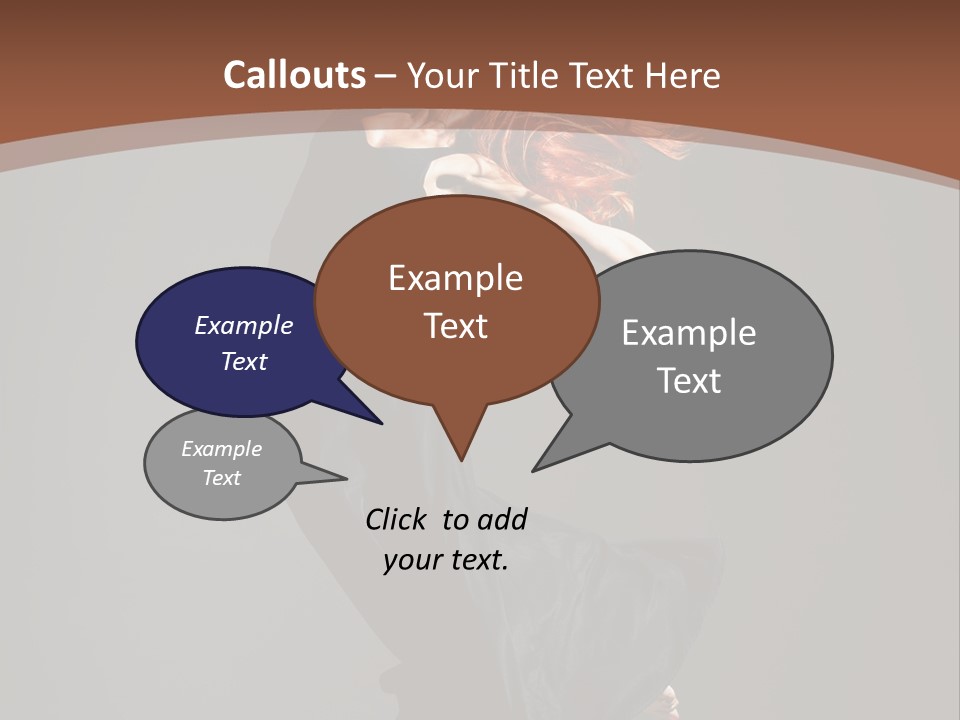 Callouts – Your Title Text Here

Example Text

Example Text

Example Text

Example Text

Click to add your text.